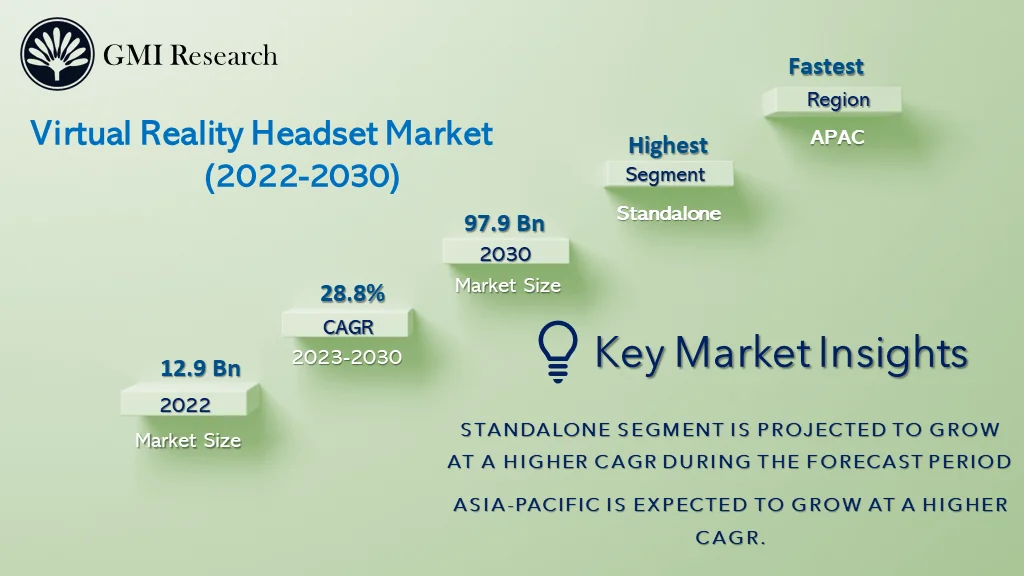 GMI Research

Virtual Reality Headset Market
(2022-2030)

12.9 Bn
2022
Market Size

28.8%
CAGR
2023-2030

97.9 Bn
2030
Market Size

Highest
Segment
Standalone

Fastest
Region
APAC

Key Market Insights

STANDALONE SEGMENT IS PROJECTED TO GROW AT A HIGHER CAGR DURING THE FORECAST PERIOD

ASIA-PACIFIC IS EXPECTED TO GROW AT A HIGHER CAGR.